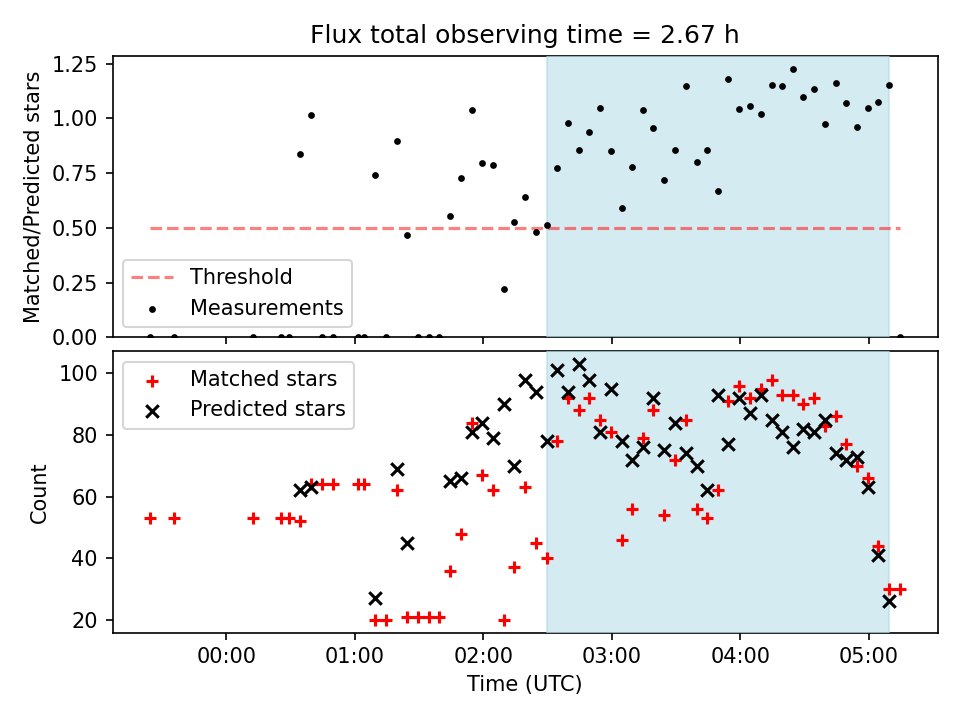 Flux total observing time = 2.67 h

Matched/Predicted stars
1.25
1.00
0.75
0.50
0.25
0.00

Threshold
Measurements

Count
100
80
60
40
20

Matched stars
Predicted stars

00:00
01:00
02:00
03:00
04:00
05:00
Time (UTC)